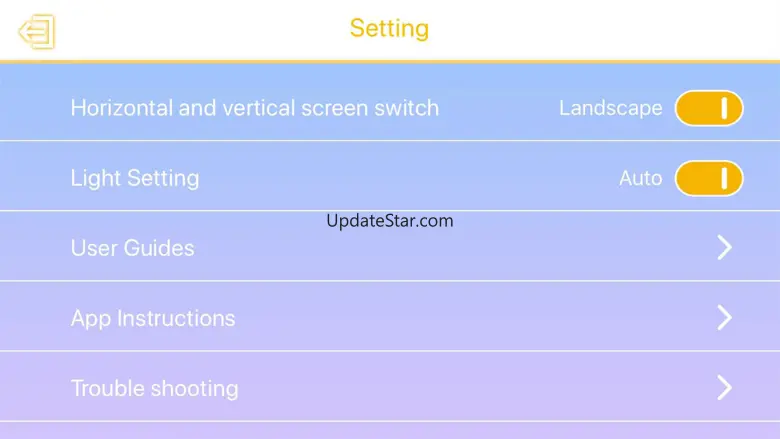 Setting

Horizontal and vertical screen switch Landscape

Light Setting Auto

UpdateStar.com

User Guides

App Instructions

Trouble shooting